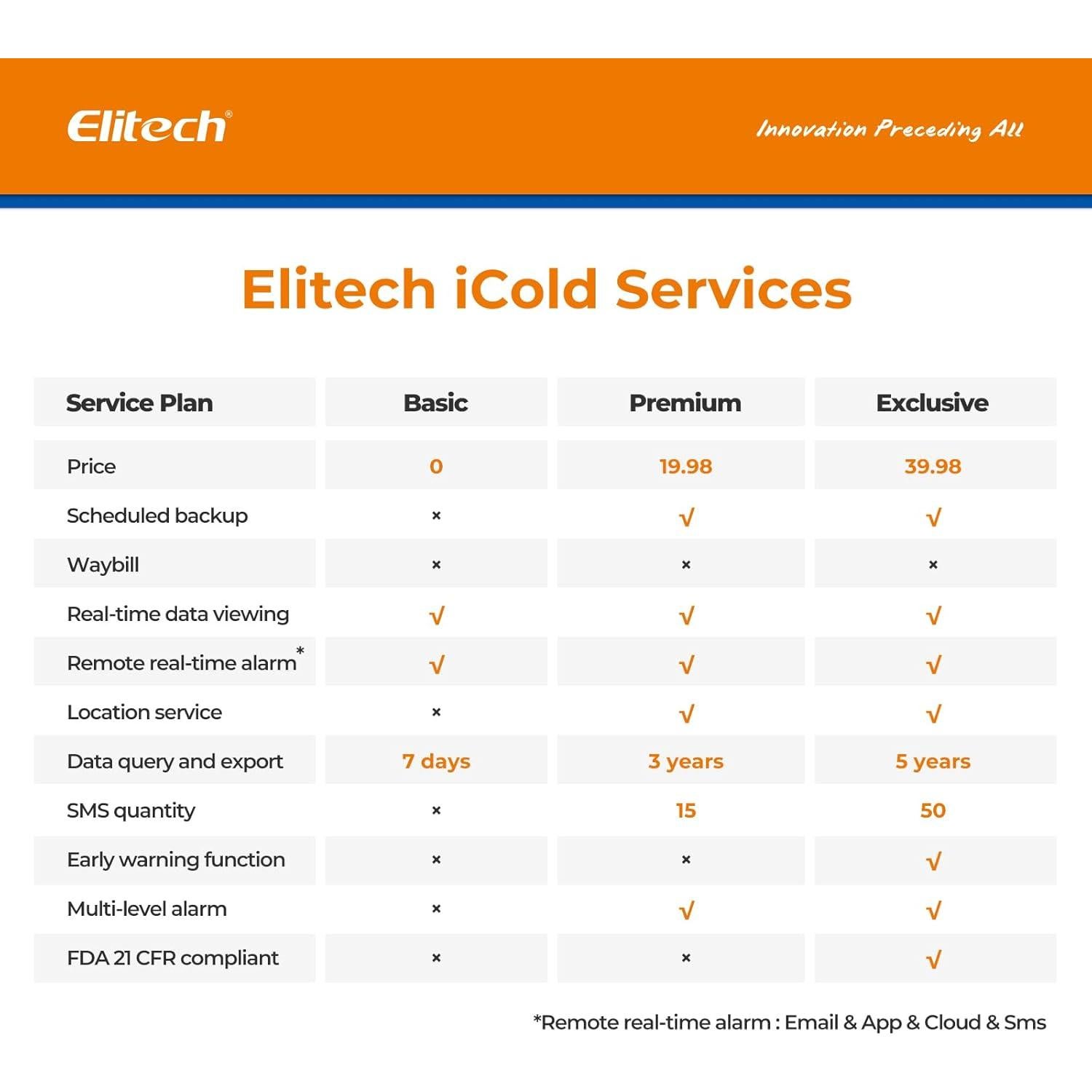 Elitech®

Innovation Preceding All

Elitech iCold Services

| Service Plan | Basic | Premium | Exclusive |
|---|---|---|---|
| Price | 0 | 19.98 | 39.98 |
| Scheduled backup | × | √ | √ |
| Waybill | × | × | × |
| Real-time data viewing | √ | √ | √ |
| Remote real-time alarm* | √ | √ | √ |
| Location service | × | √ | √ |
| Data query and export | 7 days | 3 years | 5 years |
| SMS quantity | × | 15 | 50 |
| Early warning function | × | × | √ |
| Multi-level alarm | × | √ | √ |
| FDA 21 CFR compliant | × | × | √ |

*Remote real-time alarm : Email & App & Cloud & Sms